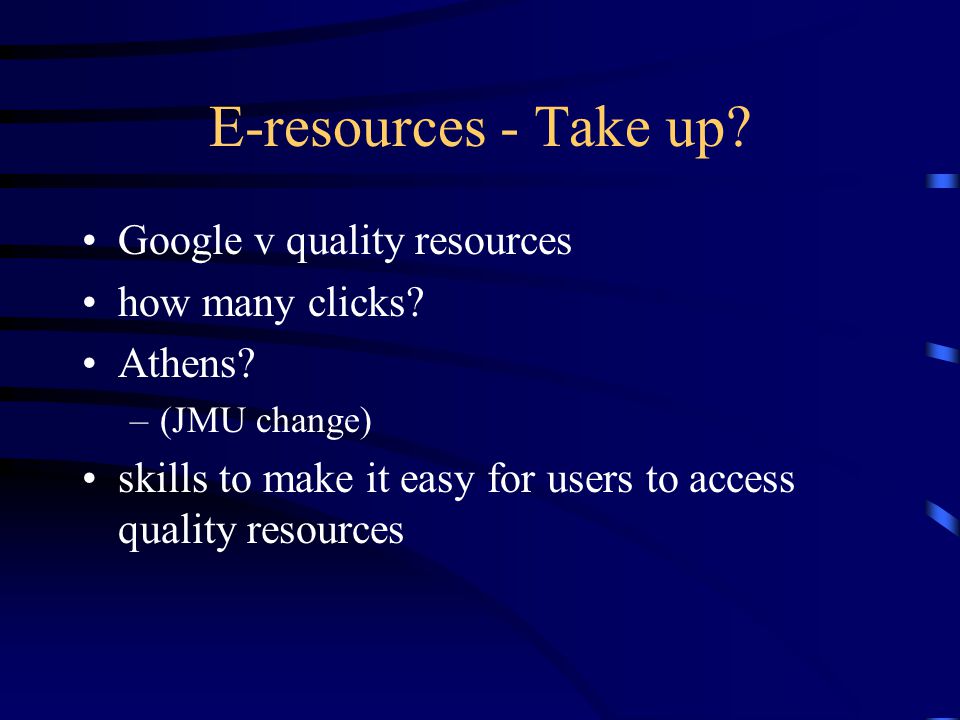 E-resources - Take up?

• Google v quality resources
• how many clicks?
• Athens?
– (JMU change)
• skills to make it easy for users to access quality resources